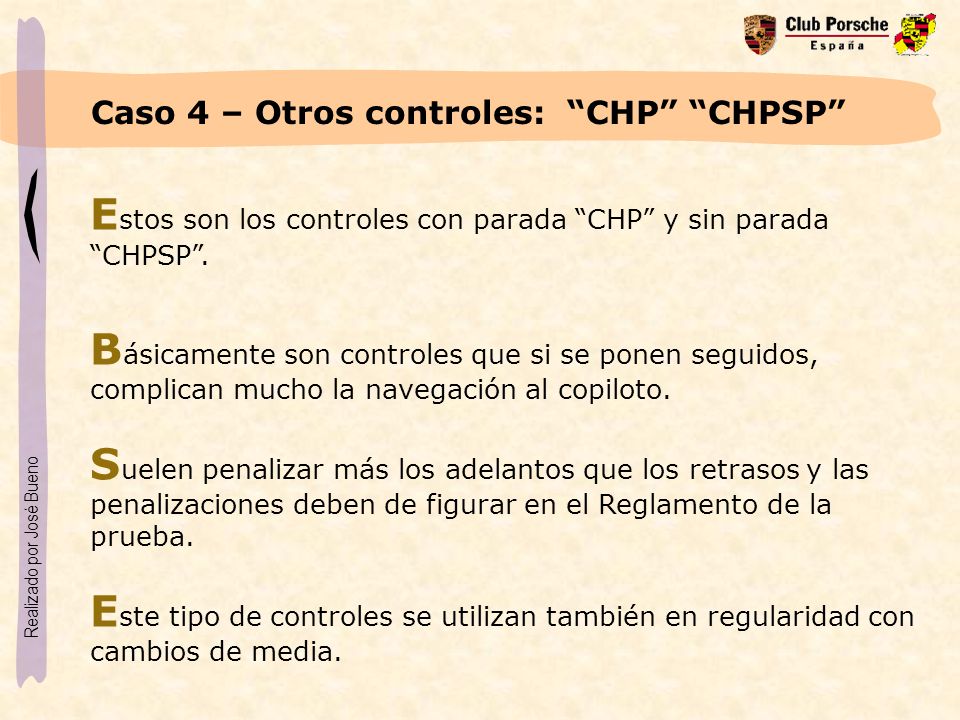 Club Porsche
España

Caso 4 – Otros controles: “CHP” “CHPSP”

Estos son los controles con parada “CHP” y sin parada “CHPSP”.

Básicamente son controles que si se ponen seguidos, complican mucho la navegación al copiloto.

Suelen penalizar más los adelantos que los retrasos y las penalizaciones deben de figurar en el Reglamento de la prueba.

Este tipo de controles se utilizan también en regularidad con cambios de media.

Realizado por José Bueno